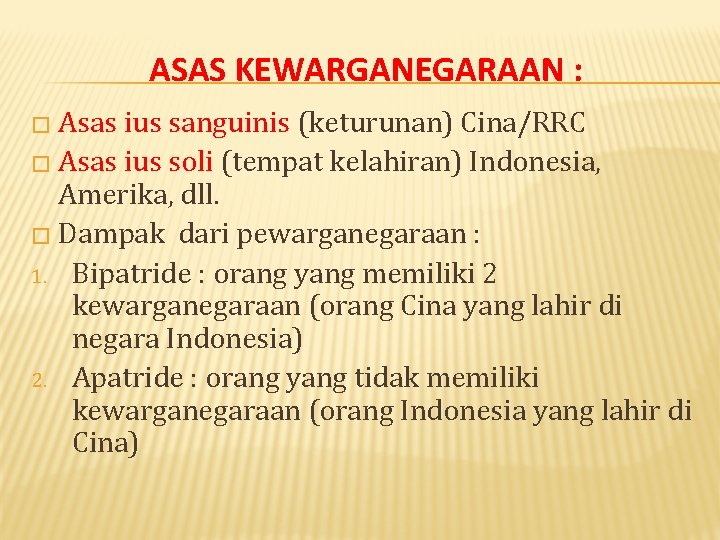 ASAS KEWARGANEGARAAN :

□ Asas ius sanguinis (keturunan) Cina/RRC

□ Asas ius soli (tempat kelahiran) Indonesia, Amerika, dll.

□ Dampak dari pewarganegaraan :

1. Bipatride : orang yang memiliki 2 kewarganegaraan (orang Cina yang lahir di negara Indonesia)

2. Apatride : orang yang tidak memiliki kewarganegaraan (orang Indonesia yang lahir di Cina)